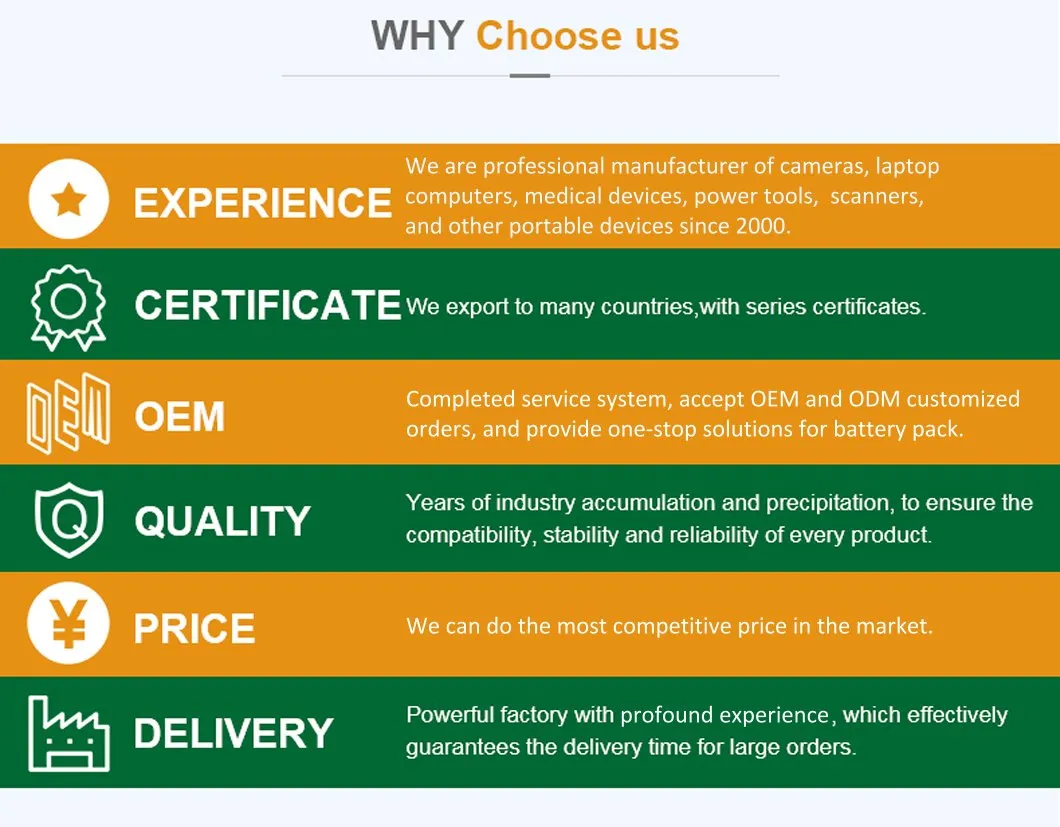 WHY Choose us

EXPERIENCE
We are professional manufacturer of cameras, laptop computers, medical devices, power tools, scanners, and other portable devices since 2000.

CERTIFICATE
We export to many countries,with series certificates.

OEM
OEM
Completed service system, accept OEM and ODM customized orders, and provide one-stop solutions for battery pack.

Q
QUALITY
Years of industry accumulation and precipitation, to ensure the compatibility, stability and reliability of every product.

¥
PRICE
We can do the most competitive price in the market.

DELIVERY
Powerful factory with profound experience, which effectively guarantees the delivery time for large orders.